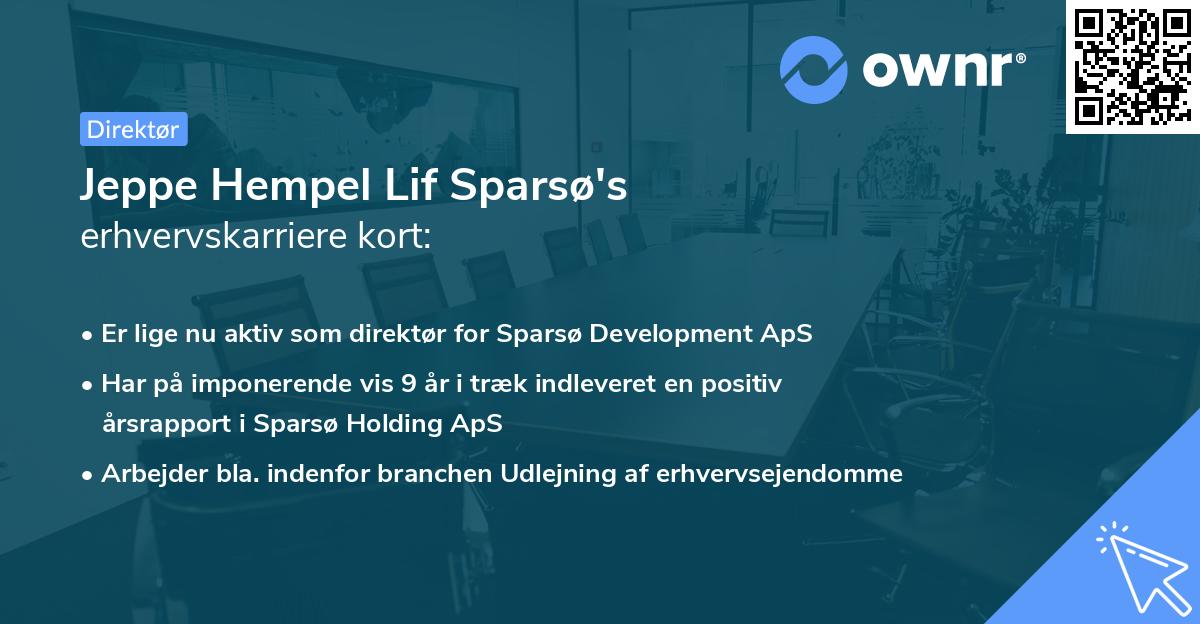 ownr®

Direktør

Jeppe Hempel Lif Sparsø's
erhvervskarriere kort:

• Er lige nu aktiv som direktør for Sparsø Development ApS
• Har på imponerende vis 9 år i træk indleveret en positiv årsrapport i Sparsø Holding ApS
• Arbejder bla. indenfor branchen Udlejning af erhvervsejendomme